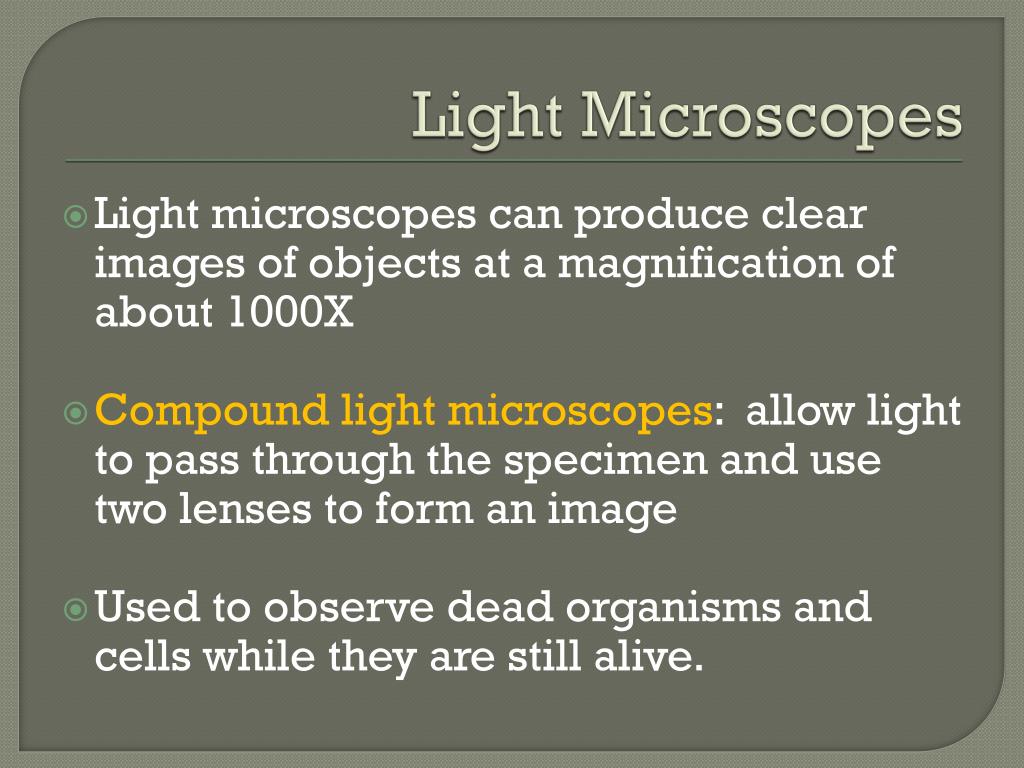 Light Microscopes

Light microscopes can produce clear images of objects at a magnification of about 1000X

Compound light microscopes: allow light to pass through the specimen and use two lenses to form an image

Used to observe dead organisms and cells while they are still alive.